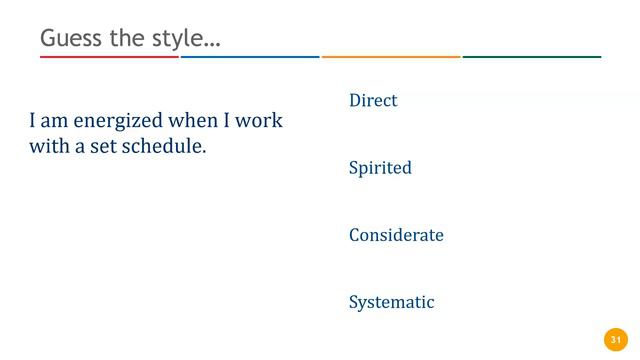 Guess the style…

I am energized when I work with a set schedule.

Direct

Spirited

Considerate

Systematic

31